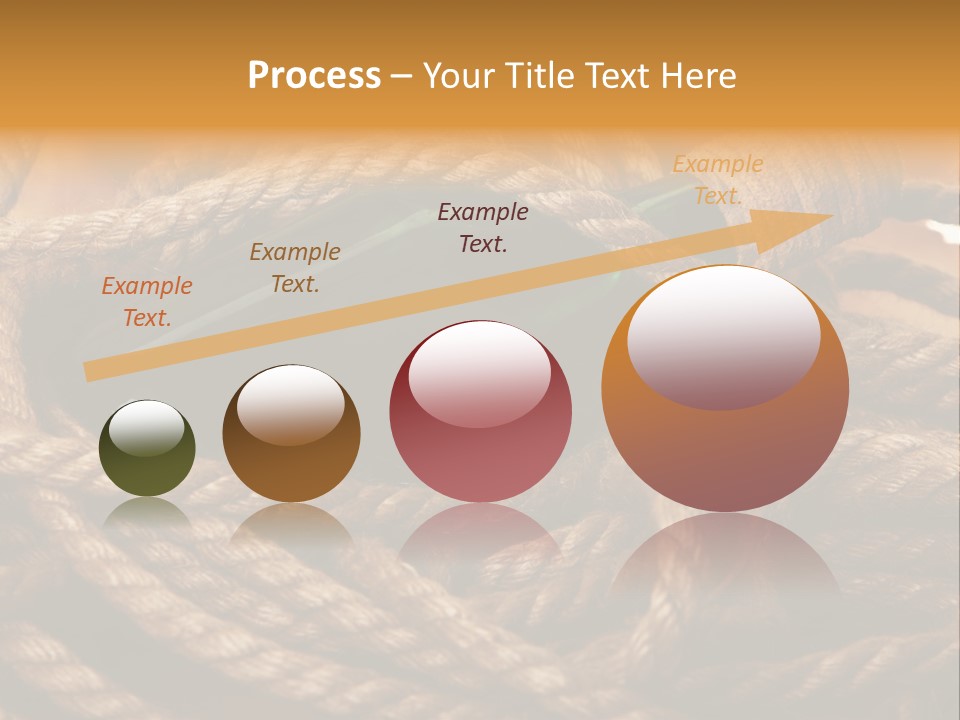 Process – Your Title Text Here

Example Text.

Example Text.

Example Text.

Example Text.